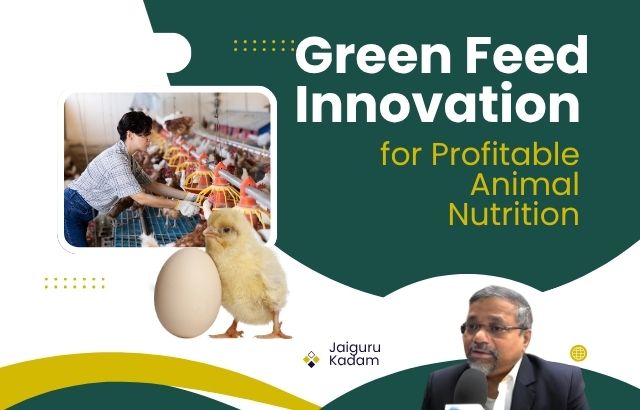 Green Feed Innovation

for Profitable Animal Nutrition

Jaiguru Kadam